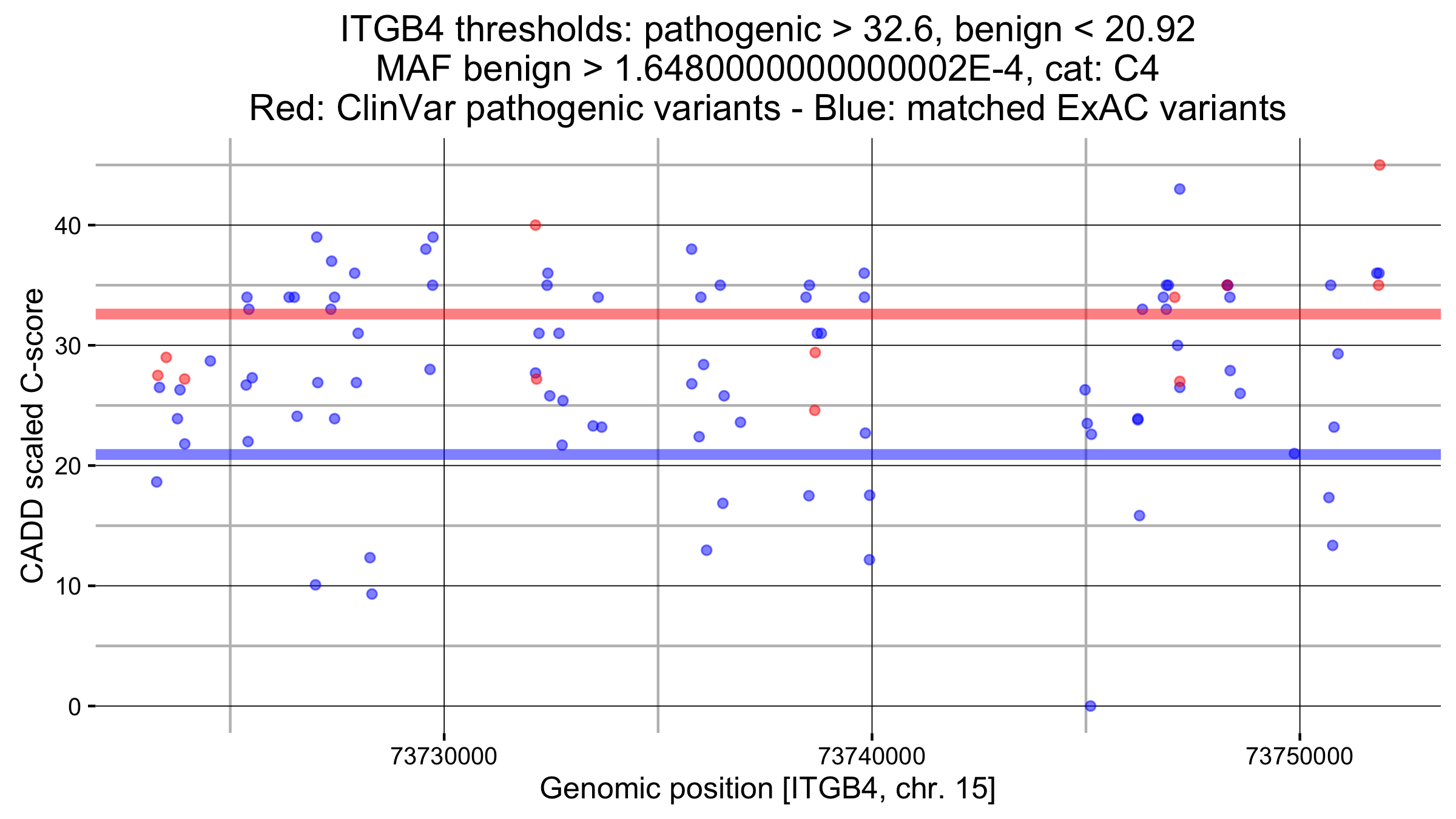 ITGB4 thresholds: pathogenic > 32.6, benign < 20.92
MAF benign > 1.6480000000000002E-4, cat: C4
Red: ClinVar pathogenic variants - Blue: matched ExAC variants

CADD scaled C-score

40
30
20
10
0

73730000
73740000
73750000

Genomic position [ITGB4, chr. 15]